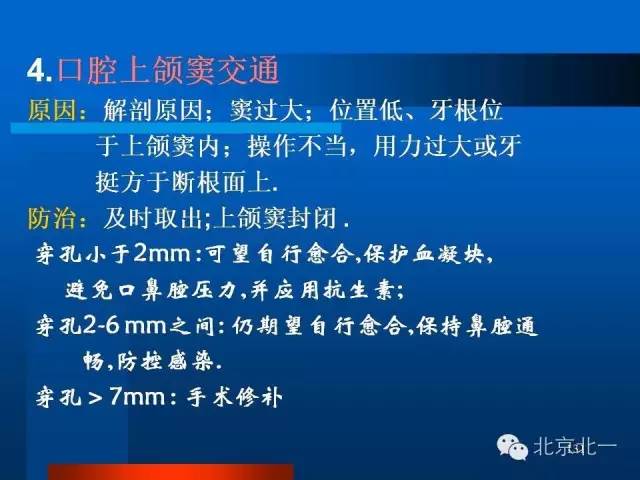 4.口腔上颌窦交通

原因：解剖原因；窦过大；位置低、牙根位于上颌窦内；操作不当，用力过大或牙挺方于断根面上.

防治：及时取出;上颌窦封闭 .

穿孔小于2mm：可望自行愈合,保护血凝块,避免口鼻腔压力,并应用抗生素;

穿孔2-6 mm之间：仍期望自行愈合,保持鼻腔通畅,防控感染.

穿孔 > 7mm：手术修补

北京北一